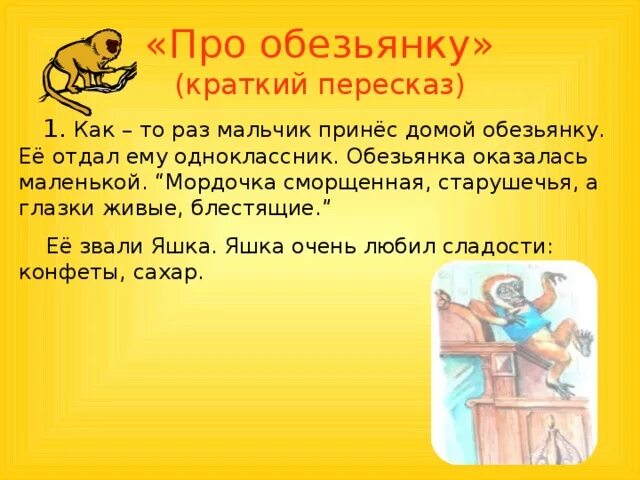 «Про обезьянку»
(краткий пересказ)

1. Как – то раз мальчик принёс домой обезьянку. Её отдал ему одноклассник. Обезьянка оказалась маленькой. “Мордочка сморщенная, старушечья, а глазки живые, блестящие.”

Её звали Яшка. Яшка очень любил сладости: конфеты, сахар.